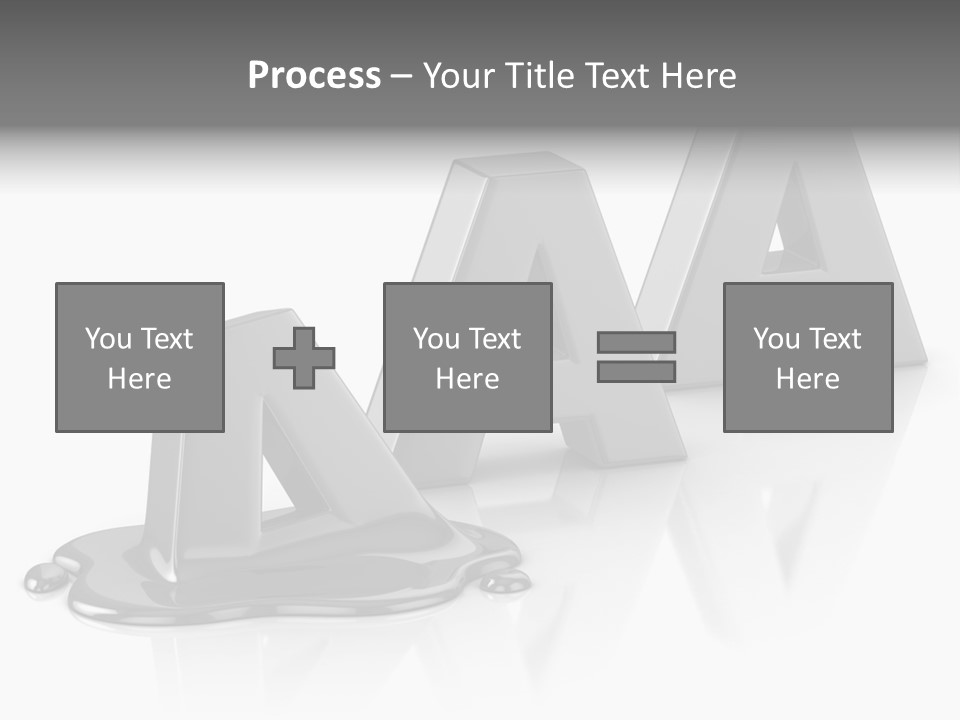 Process – Your Title Text Here

You Text Here

You Text Here

You Text Here